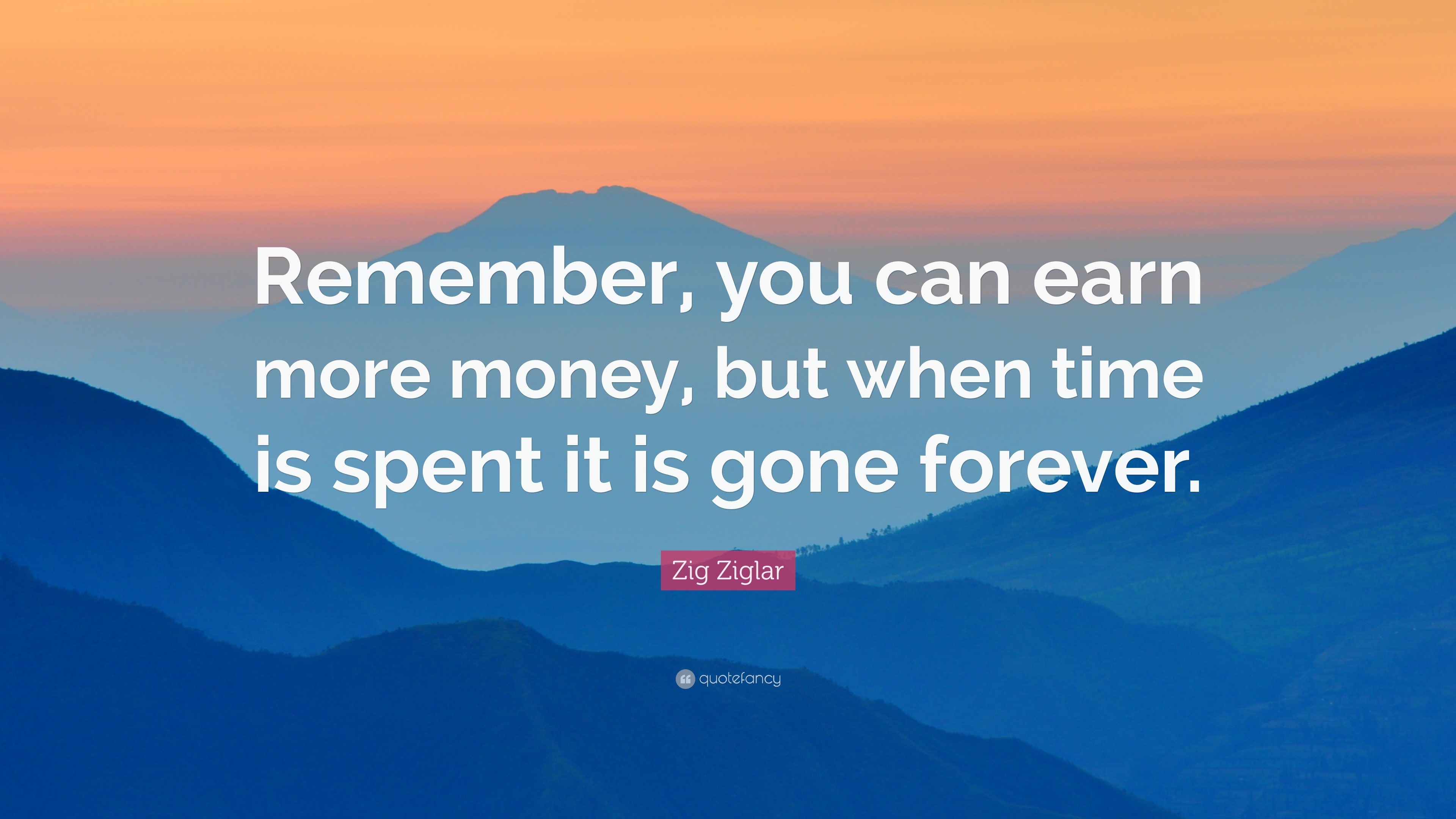 Remember, you can earn more money, but when time is spent it is gone forever.

Zig Ziglar

quotefancy